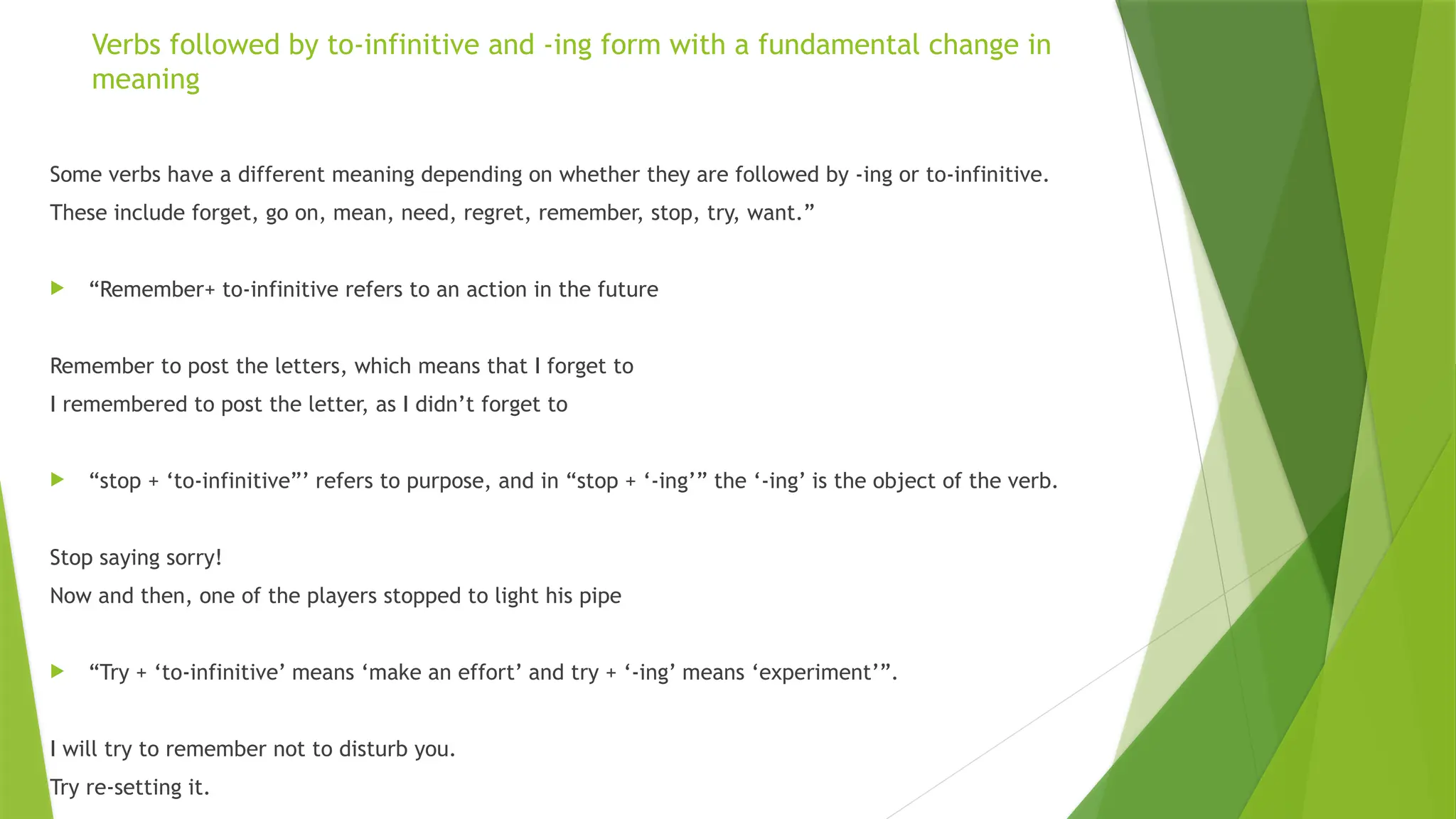 Verbs followed by to-infinitive and -ing form with a fundamental change in meaning

Some verbs have a different meaning depending on whether they are followed by -ing or to-infinitive. These include forget, go on, mean, need, regret, remember, stop, try, want.”

“Remember+ to-infinitive refers to an action in the future

Remember to post the letters, which means that I forget to
I remembered to post the letter, as I didn’t forget to

“stop + ‘to-infinitive”’ refers to purpose, and in “stop + ‘-ing’” the ‘-ing’ is the object of the verb.

Stop saying sorry!
Now and then, one of the players stopped to light his pipe

“Try + ‘to-infinitive’ means ‘make an effort’ and try + ‘-ing’ means ‘experiment’”.

I will try to remember not to disturb you.
Try re-setting it.